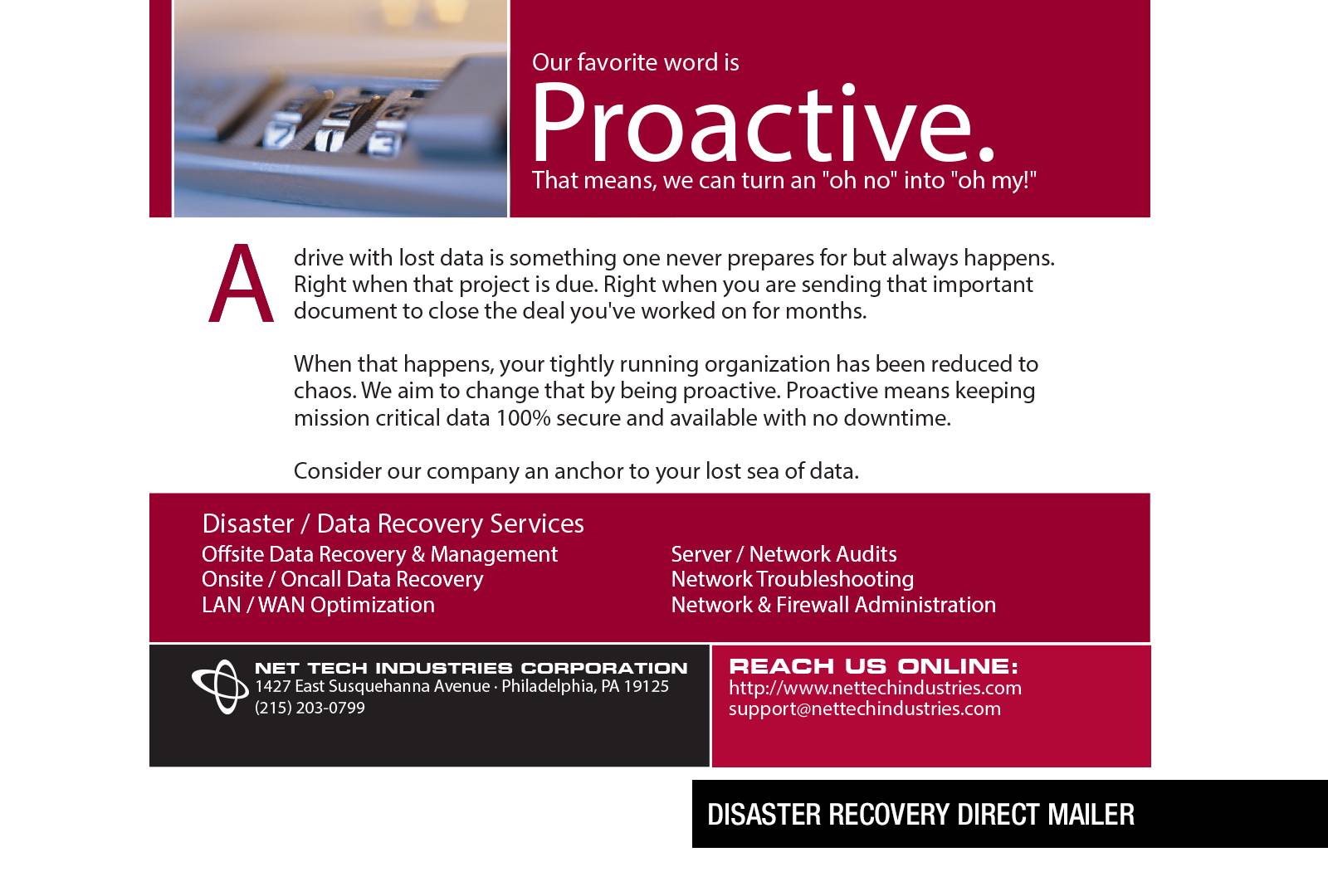 Our favorite word is

Proactive.

That means, we can turn an "oh no" into "oh my!"

A drive with lost data is something one never prepares for but always happens. Right when that project is due. Right when you are sending that important document to close the deal you've worked on for months.

When that happens, your tightly running organization has been reduced to chaos. We aim to change that by being proactive. Proactive means keeping mission critical data 100% secure and available with no downtime.

Consider our company an anchor to your lost sea of data.

Disaster / Data Recovery Services

Offsite Data Recovery & Management
Onsite / Oncall Data Recovery
LAN / WAN Optimization

Server / Network Audits
Network Troubleshooting
Network & Firewall Administration

NET TECH INDUSTRIES CORPORATION
1427 East Susquehanna Avenue · Philadelphia, PA 19125
(215) 203-0799

REACH US ONLINE:
http://www.nettechindustries.com
support@nettechindustries.com

DISASTER RECOVERY DIRECT MAILER